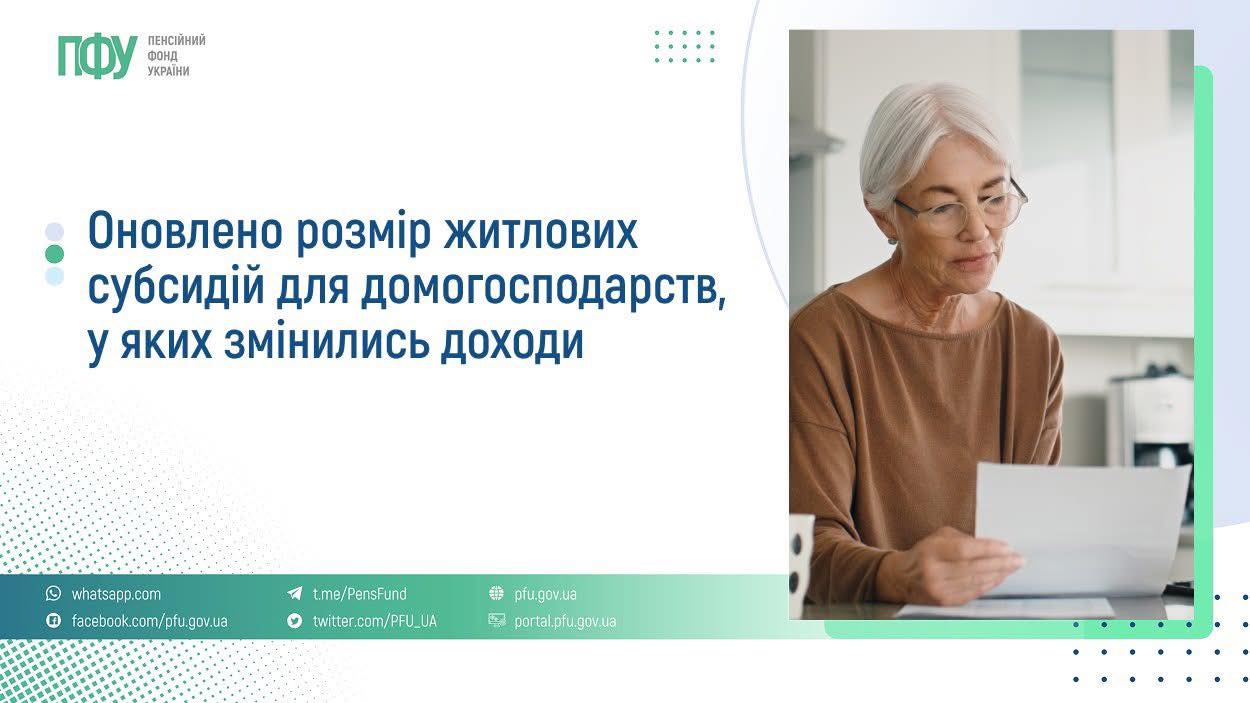 ПФУ ПЕНСІЙНИЙ ФОНД УКРАЇНИ

Оновлено розмір житлових субсидій для домогосподарств, у яких змінились доходи

whatsapp.com
facebook.com/pfu.gov.ua
t.me/PensFund
twitter.com/PFU_UA
pfu.gov.ua
portal.pfu.gov.ua